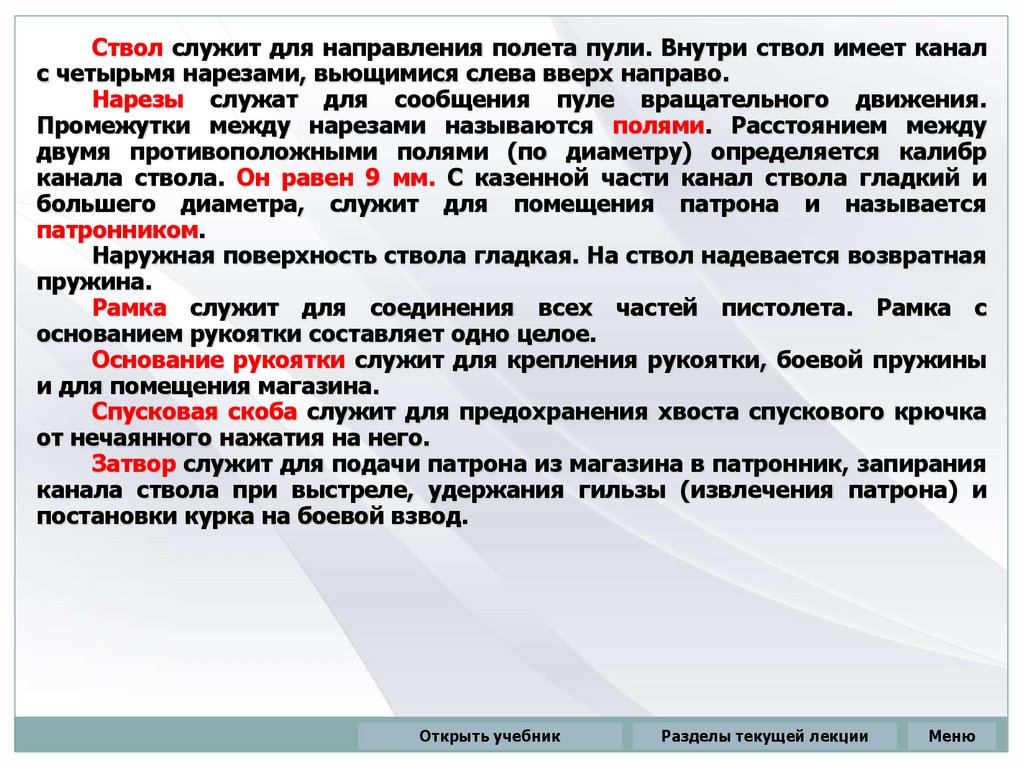 Ствол служит для направления полета пули. Внутри ствол имеет канал с четырьмя нарезами, вьющимися слева вверх направо.

Нарезы служат для сообщения пуле вращательного движения. Промежутки между нарезами называются полями. Расстоянием между двумя противоположными полями (по диаметру) определяется калибр канала ствола. Он равен 9 мм. С казенной части канал ствола гладкий и большего диаметра, служит для помещения патрона и называется патронником.

Наружная поверхность ствола гладкая. На ствол надевается возвратная пружина.

Рамка служит для соединения всех частей пистолета. Рамка с основанием рукоятки составляет одно целое.

Основание рукоятки служит для крепления рукоятки, боевой пружины и для помещения магазина.

Спусковая скоба служит для предохранения хвоста спускового крючка от нечаянного нажатия на него.

Затвор служит для подачи патрона из магазина в патронник, запирания канала ствола при выстреле, удержания гильзы (извлечения патрона) и постановки курка на боевой взвод.

Открыть учебник

Разделы текущей лекции

Меню